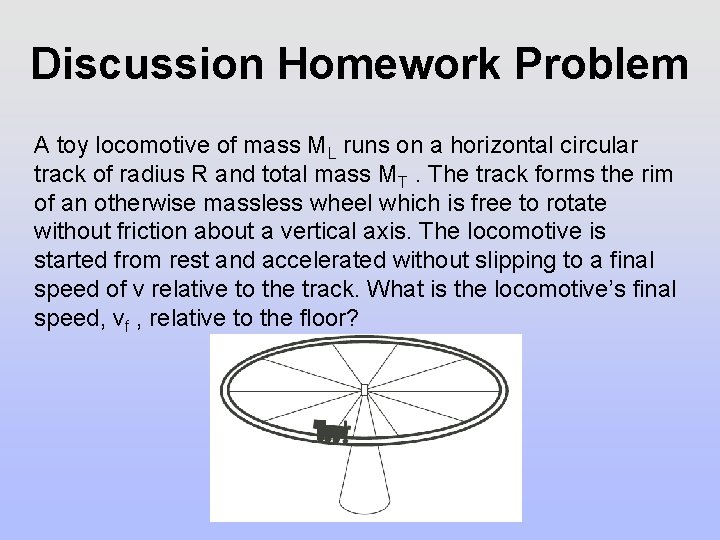 Discussion Homework Problem

A toy locomotive of mass $M_L$ runs on a horizontal circular track of radius R and total mass $M_T$ . The track forms the rim of an otherwise massless wheel which is free to rotate without friction about a vertical axis. The locomotive is started from rest and accelerated without slipping to a final speed of v relative to the track. What is the locomotive's final speed, $v_f$ , relative to the floor?